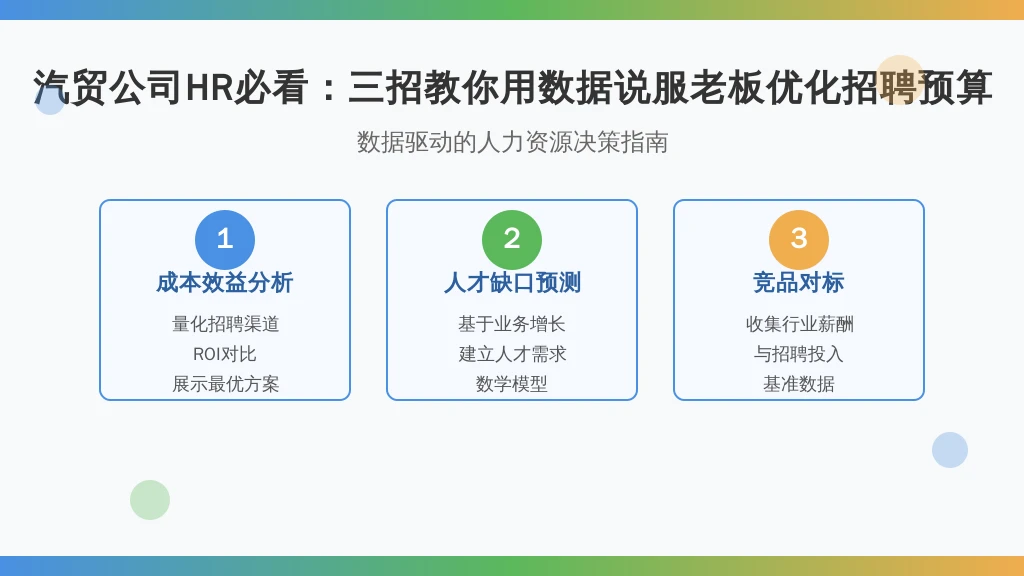 汽贸公司HR必看：三招教你用数据说服老板优化招聘预算

数据驱动的人力资源决策指南

1
成本效益分析
量化招聘渠道
ROI对比
展示最优方案

2
人才缺口预测
基于业务增长
建立人才需求
数学模型

3
竞品对标
收集行业薪酬
与招聘投入
基准数据